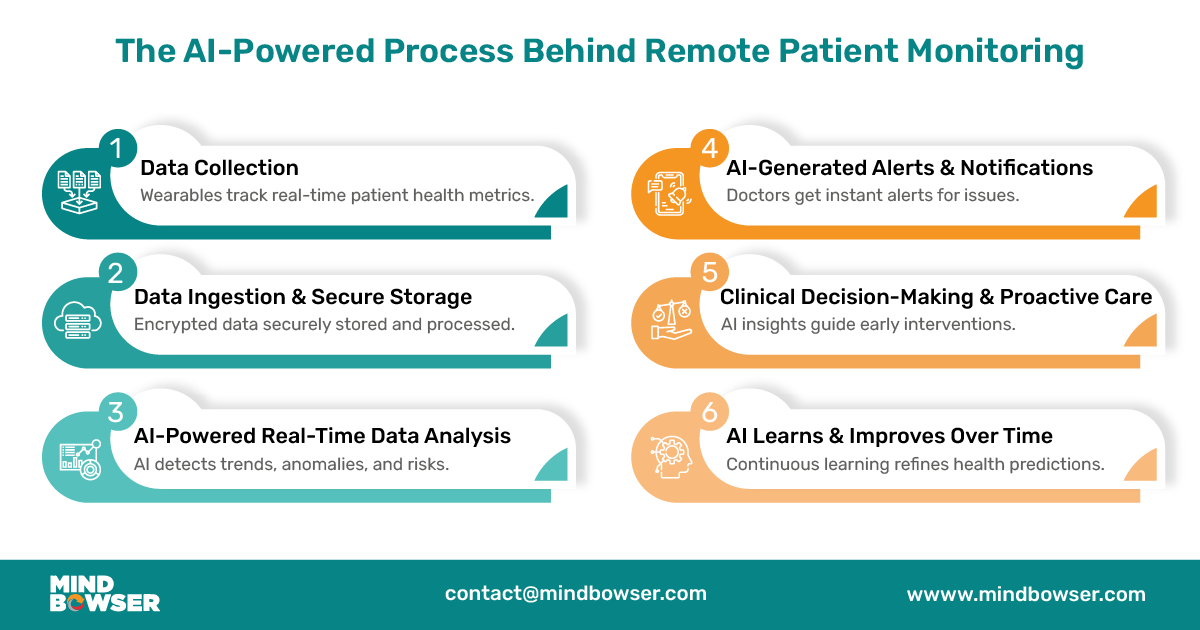 The AI-Powered Process Behind Remote Patient Monitoring

1
Data Collection
Wearables track real-time patient health metrics.

2
Data Ingestion & Secure Storage
Encrypted data securely stored and processed.

3
AI-Powered Real-Time Data Analysis
AI detects trends, anomalies, and risks.

4
AI-Generated Alerts & Notifications
Doctors get instant alerts for issues.

5
Clinical Decision-Making & Proactive Care
AI insights guide early interventions.

6
AI Learns & Improves Over Time
Continuous learning refines health predictions.

MIND BOWSER

contact@mindbowser.com

wwww.mindbowser.com